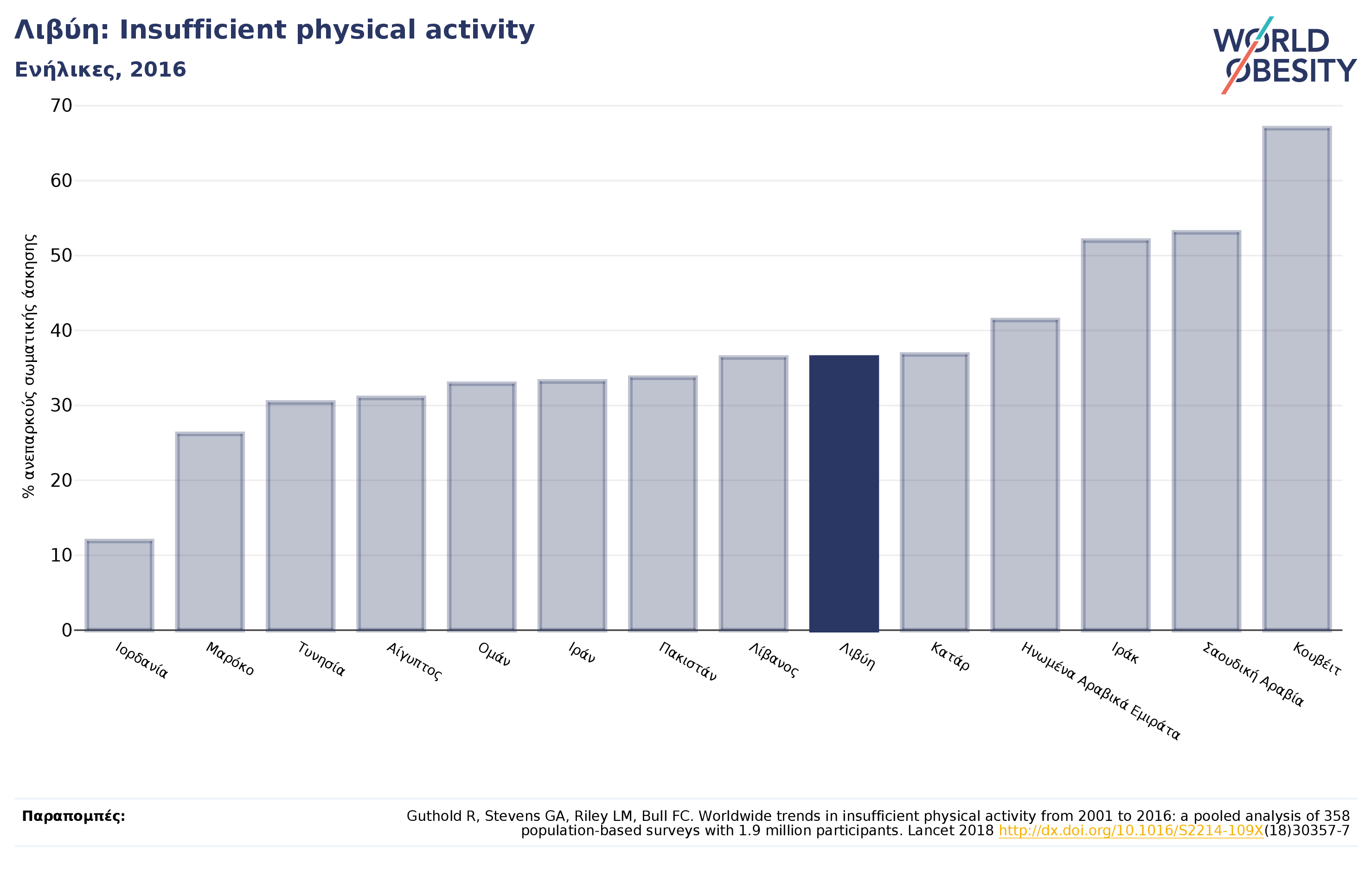 Λιβύη: Insufficient physical activity
Ενήλικες, 2016

WORLD OBESITY

% ανεπαρκούς σωματικής άσκησης

70
60
50
40
30
20
10
0

Ιορδανία
Μαρόκο
Τυνησία
Αίγυπτος
Ομάν
Ιράν
Πακιστάν
Λίβανος
Λιβύη
Κατάρ
Ηνωμένα Αραβικά Εμιράτα
Ιράκ
Σαουδική Αραβία
Κουβέιτ

Παραπομπές:
Guthold R, Stevens GA, Riley LM, Bull FC. Worldwide trends in insufficient physical activity from 2001 to 2016: a pooled analysis of 358 population-based surveys with 1.9 million participants. Lancet 2018 http://dx.doi.org/10.1016/S2214-109X(18)30357-7